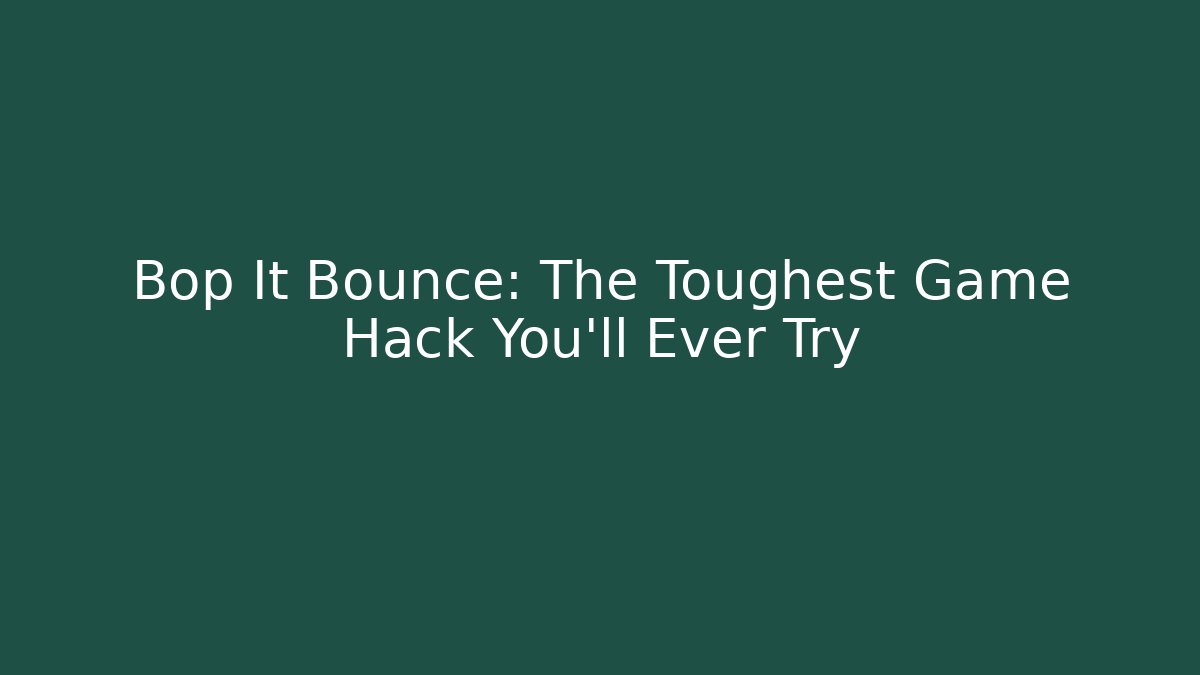 Bop It Bounce: The Toughest Game Hack You'll Ever Try